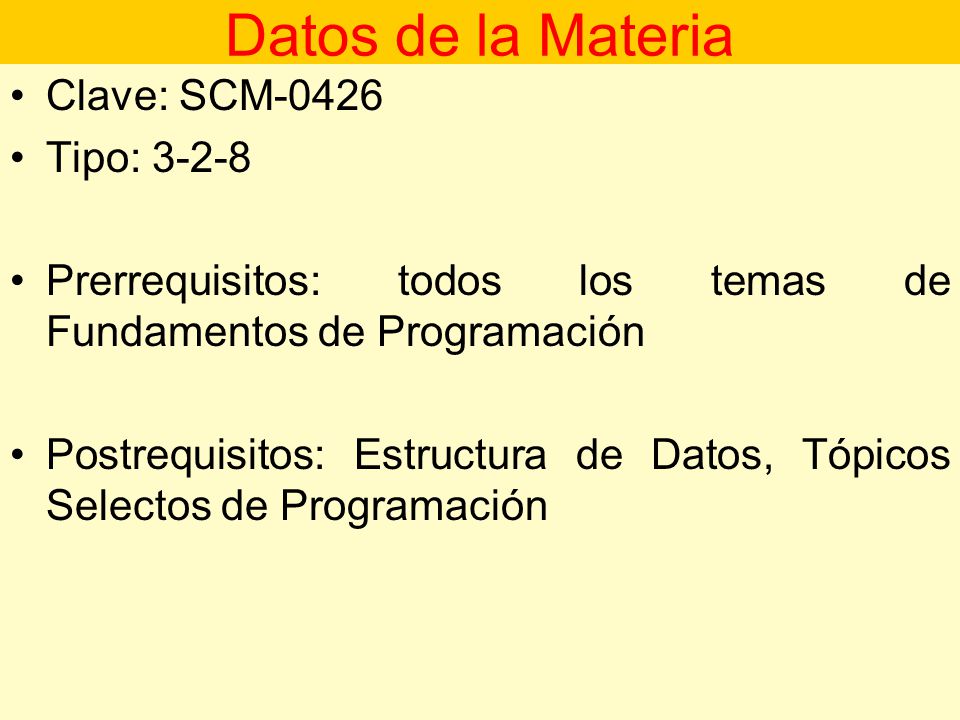 Datos de la Materia

• Clave: SCM-0426
• Tipo: 3-2-8

• Prerrequisitos: todos los temas de Fundamentos de Programación

• Postrequisitos: Estructura de Datos, Tópicos Selectos de Programación